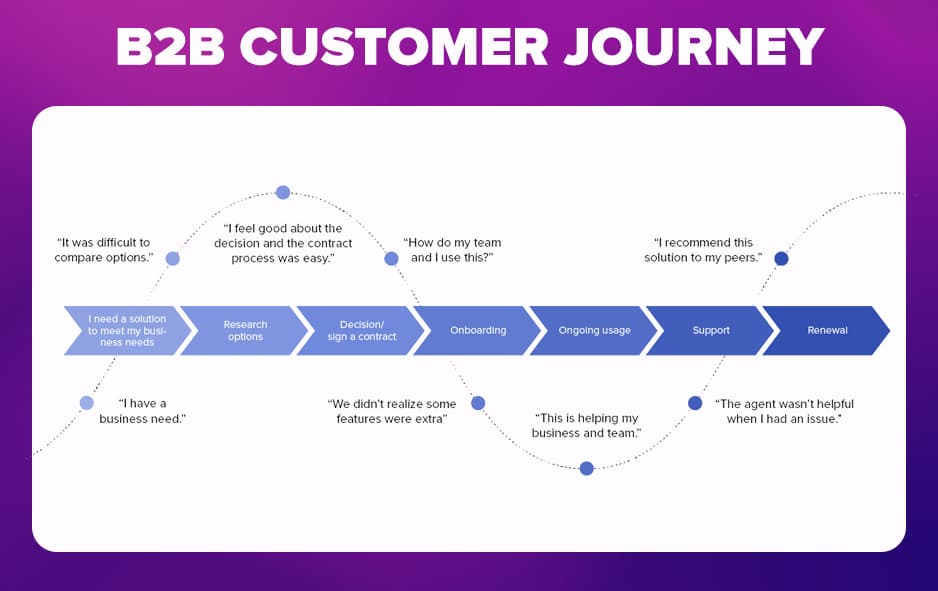 B2B CUSTOMER JOURNEY

"It was difficult to compare options."

"I feel good about the decision and the contract process was easy."

"How do my team and I use this?"

"I recommend this solution to my peers."

I need a solution to meet my business needs

Research options

Decision/ sign a contract

Onboarding

Ongoing usage

Support

Renewal

"I have a business need."

"We didn't realize some features were extra"

"This is helping my business and team."

"The agent wasn't helpful when I had an issue."